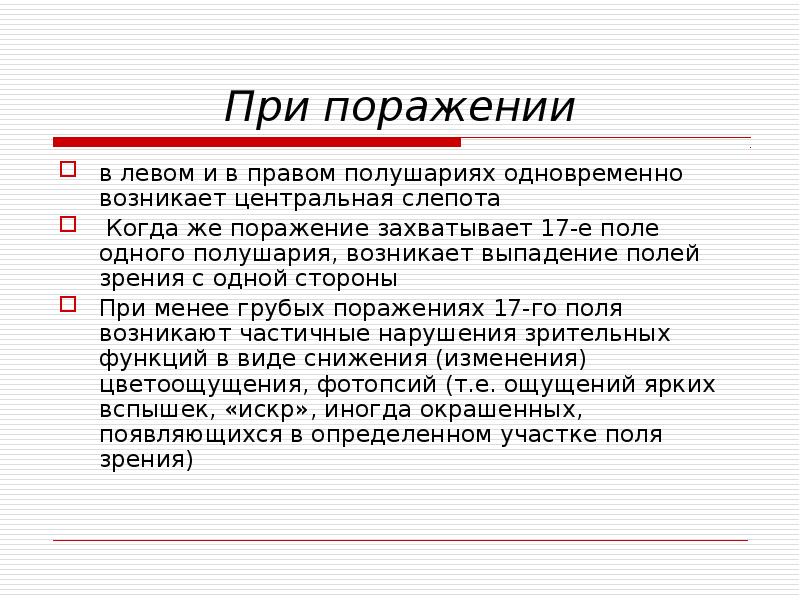 При поражении

в левом и в правом полушариях одновременно возникает центральная слепота

Когда же поражение захватывает 17-е поле одного полушария, возникает выпадение полей зрения с одной стороны

При менее грубых поражениях 17-го поля возникают частичные нарушения зрительных функций в виде снижения (изменения) цветоощущения, фотопсий (т.е. ощущений ярких вспышек, «искр», иногда окрашенных, появляющихся в определенном участке поля зрения)